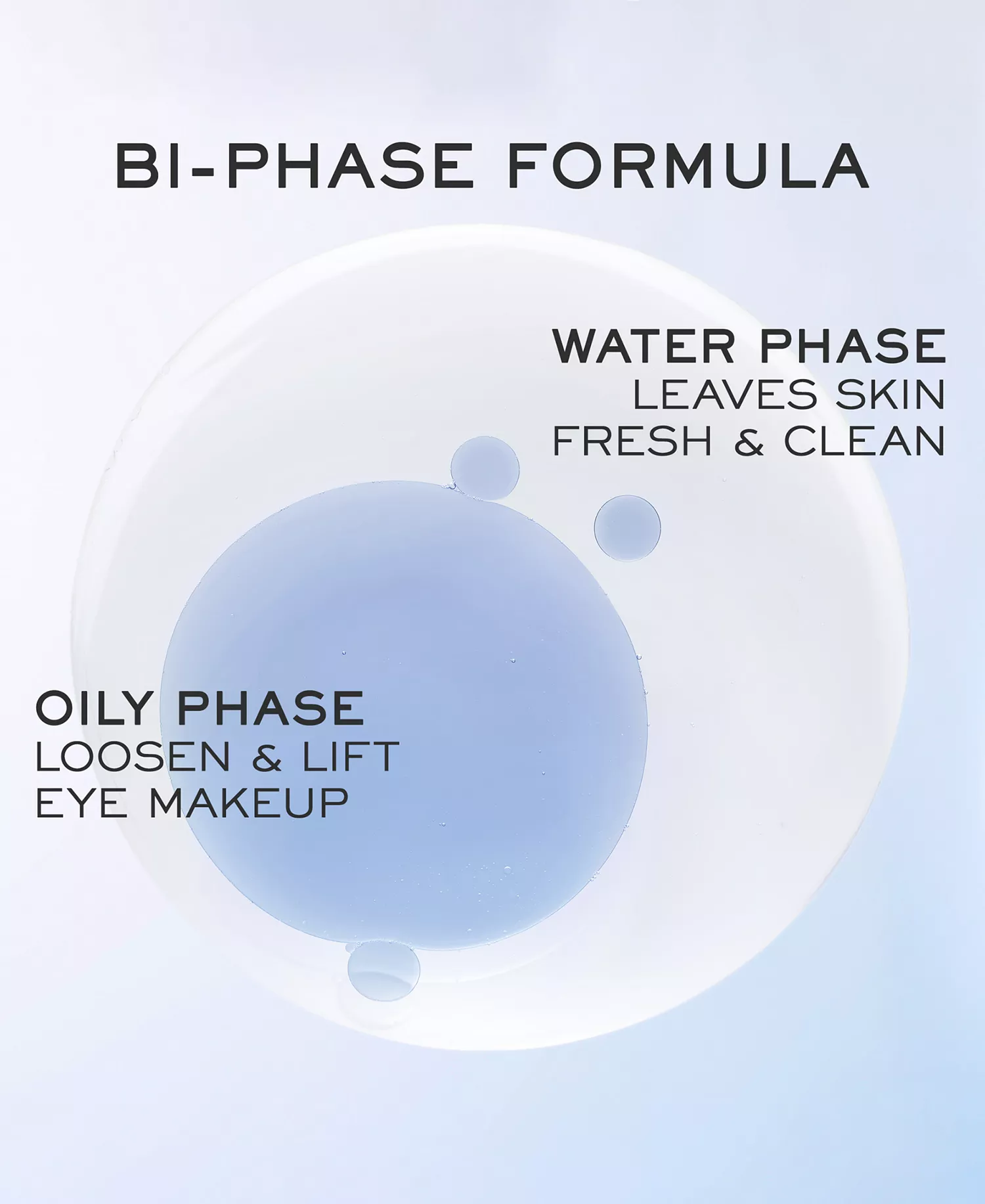 BI-PHASE FORMULA

WATER PHASE
LEAVES SKIN
FRESH & CLEAN

OILY PHASE
LOOSEN & LIFT
EYE MAKEUP